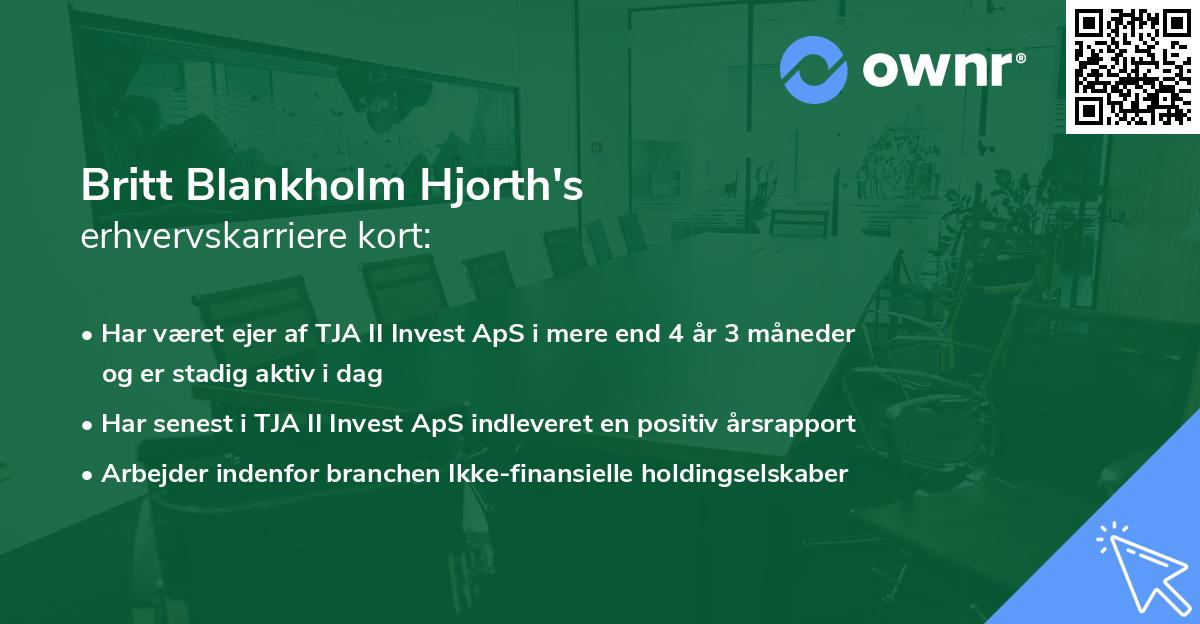 ownr®

Britt Blankholm Hjorth's
erhvervskarriere kort:

• Har været ejer af TJA II Invest ApS i mere end 4 år 3 måneder og er stadig aktiv i dag
• Har senest i TJA II Invest ApS indleveret en positiv årsrapport
• Arbejder indenfor branchen Ikke-finansielle holdingselskaber